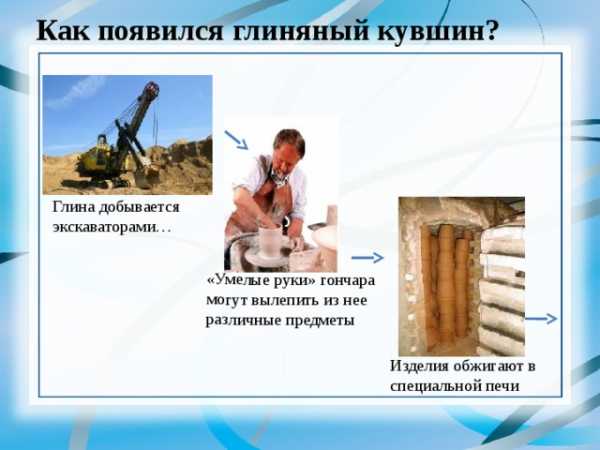 Как появился глиняный кувшин?

Глина добывается экскаваторами…

«Умелые руки» гончара могут вылепить из нее различные предметы

Изделия обжигают в специальной печи